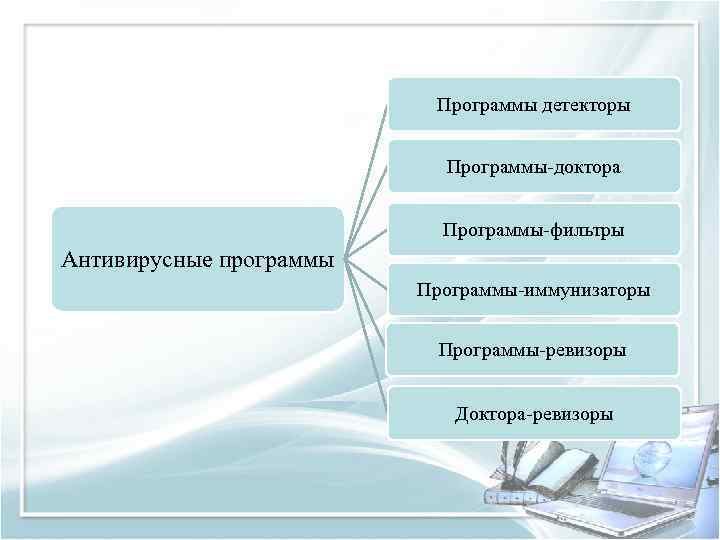 Антивирусные программы

Программы детекторы

Программы-доктора

Программы-фильтры

Программы-иммунизаторы

Программы-ревизоры

Доктора-ревизоры